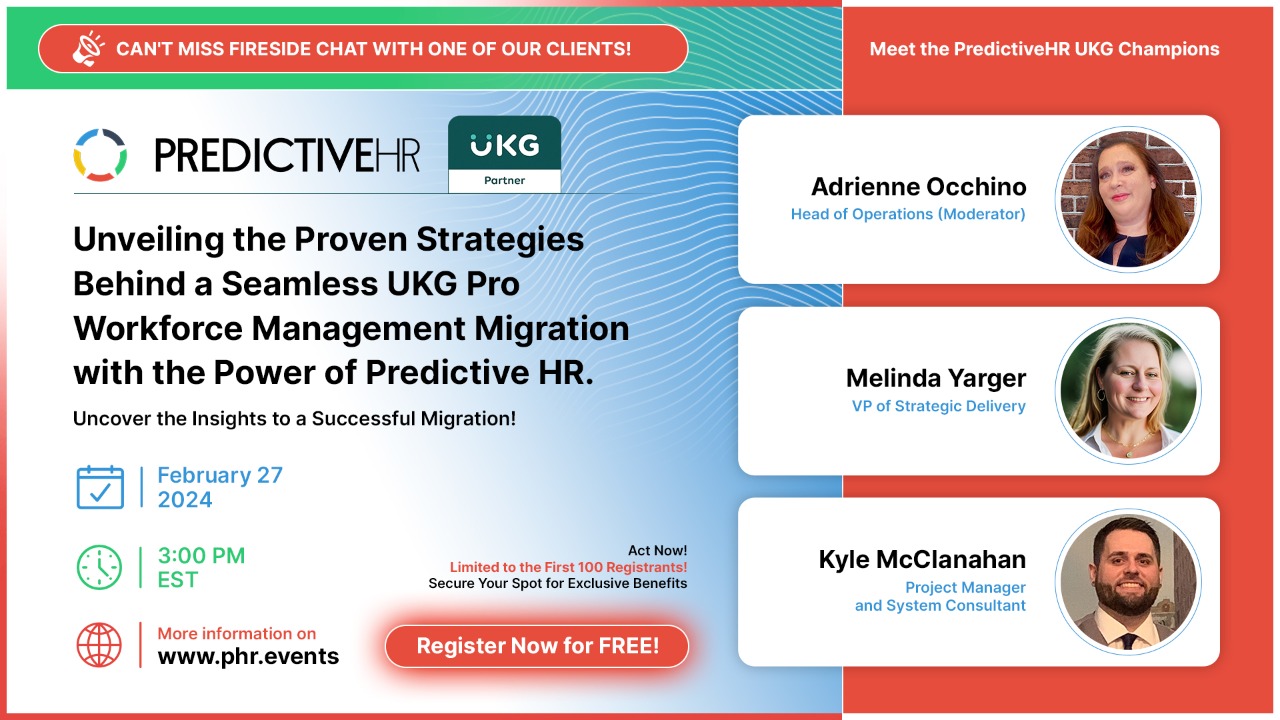 CAN'T MISS FIRESIDE CHAT WITH ONE OF OUR CLIENTS!

Meet the PredictiveHR UKG Champions

PREDICTIVEHR

UKG
Partner

Unveiling the Proven Strategies Behind a Seamless UKG Pro Workforce Management Migration with the Power of Predictive HR.

Uncover the Insights to a Successful Migration!

February 27
2024

3:00 PM
EST

More information on
www.phr.events

Act Now!
Limited to the First 100 Registrants!
Secure Your Spot for Exclusive Benefits

Register Now for FREE!

Adrienne Occhino
Head of Operations (Moderator)

Melinda Yarger
VP of Strategic Delivery

Kyle McClanahan
Project Manager
and System Consultant